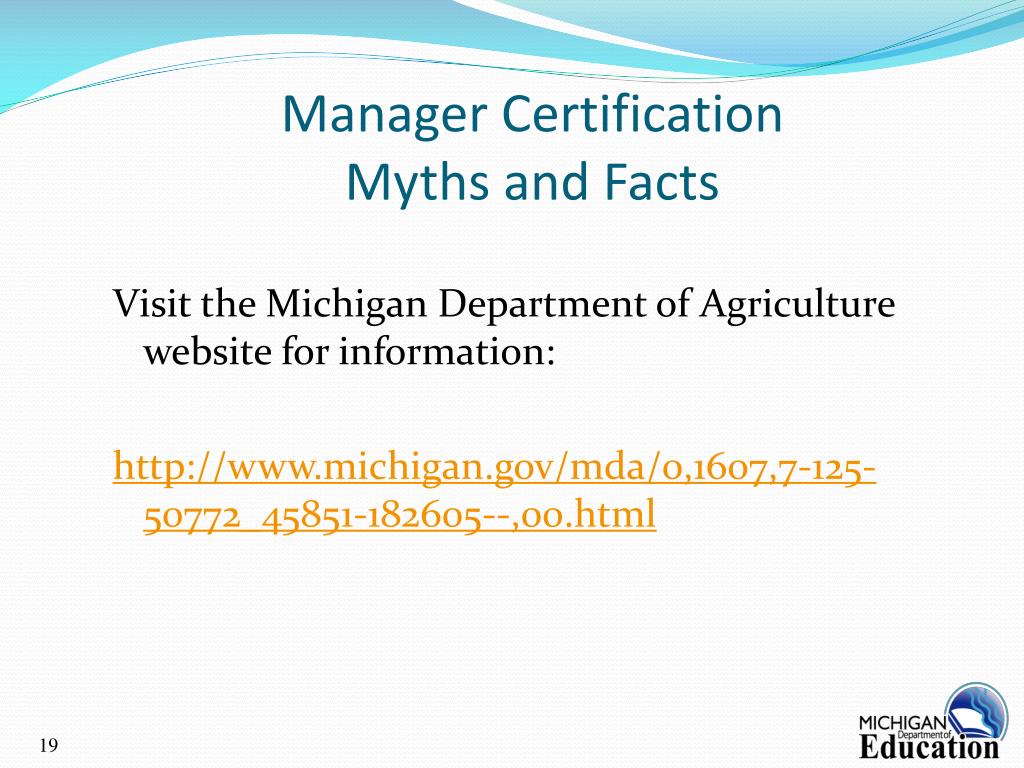 Manager Certification
Myths and Facts

Visit the Michigan Department of Agriculture website for information:

http://www.michigan.gov/mda/0,1607,7-125-50772_45851-182605--,00.html

19

MICHIGAN Department of Education